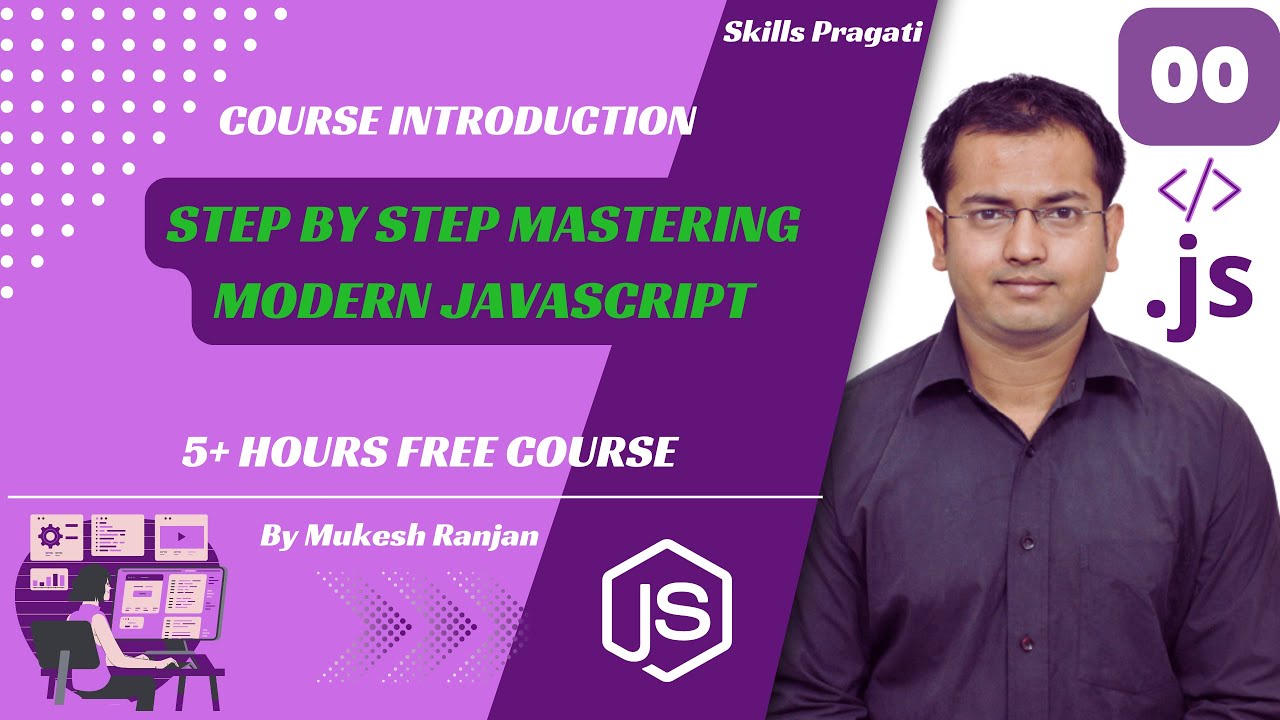 Skills Pragati

00

COURSE INTRODUCTION

STEP BY STEP MASTERING MODERN JAVASCRIPT

</>

.js

5+ HOURS FREE COURSE

By Mukesh Ranjan

JS